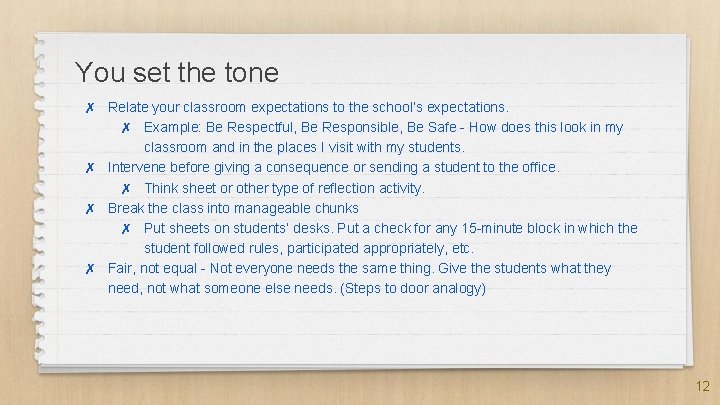 You set the tone

✗ Relate your classroom expectations to the school's expectations.
 ✗ Example: Be Respectful, Be Responsible, Be Safe - How does this look in my classroom and in the places I visit with my students.
✗ Intervene before giving a consequence or sending a student to the office.
 ✗ Think sheet or other type of reflection activity.
✗ Break the class into manageable chunks
 ✗ Put sheets on students' desks. Put a check for any 15-minute block in which the student followed rules, participated appropriately, etc.
✗ Fair, not equal - Not everyone needs the same thing. Give the students what they need, not what someone else needs. (Steps to door analogy)

12